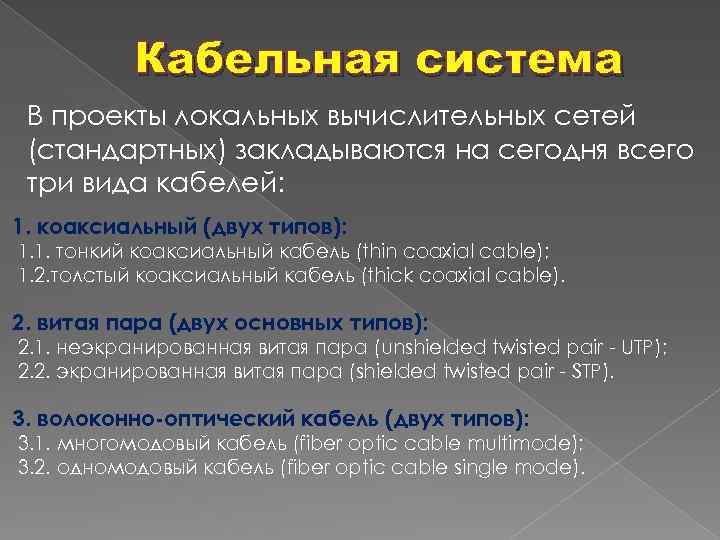 Кабельная система

В проекты локальных вычислительных сетей (стандартных) закладываются на сегодня всего три вида кабелей:

1. коаксиальный (двух типов):
1.1. тонкий коаксиальный кабель (thin coaxial cable);
1.2.толстый коаксиальный кабель (thick coaxial cable).

2. витая пара (двух основных типов):
2.1. неэкранированная витая пара (unshielded twisted pair - UTP);
2.2. экранированная витая пара (shielded twisted pair - STP).

3. волоконно-оптический кабель (двух типов):
3.1. многомодовый кабель (fiber optic cable multimode);
3.2. одномодовый кабель (fiber optic cable single mode).